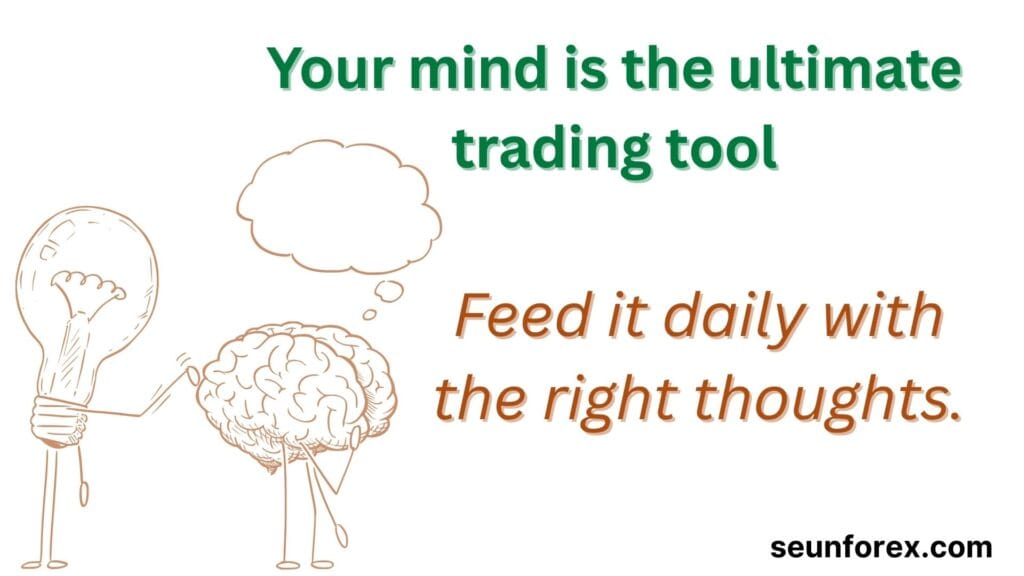 Your mind is the ultimate trading tool

Feed it daily with the right thoughts.

seunforex.com